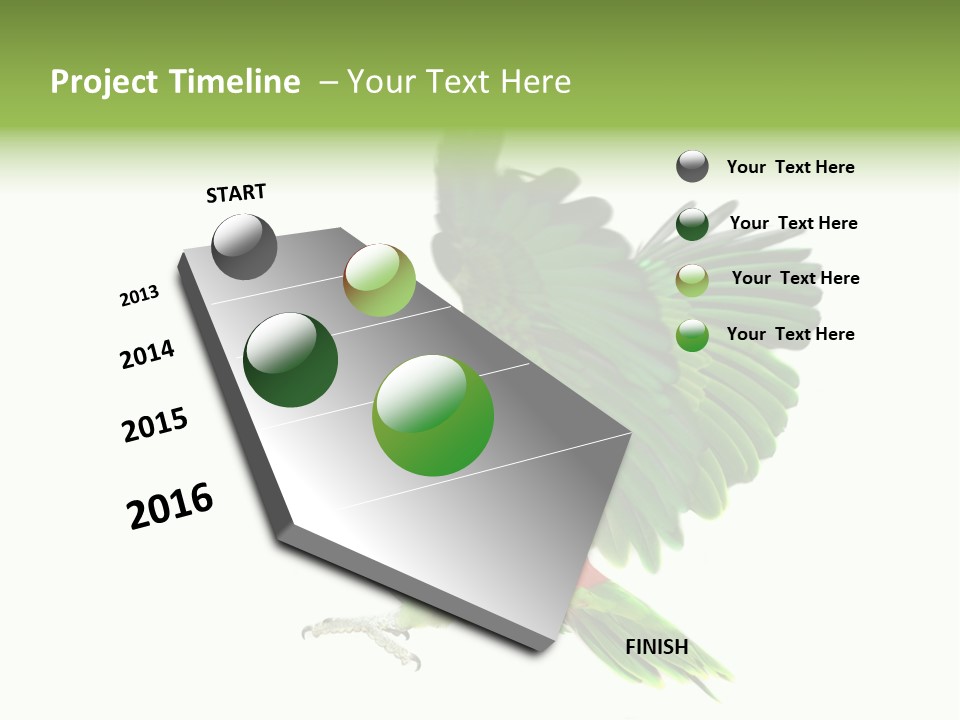 Project Timeline – Your Text Here

START

2013

2014

2015

2016

Your Text Here

Your Text Here

Your Text Here

Your Text Here

FINISH